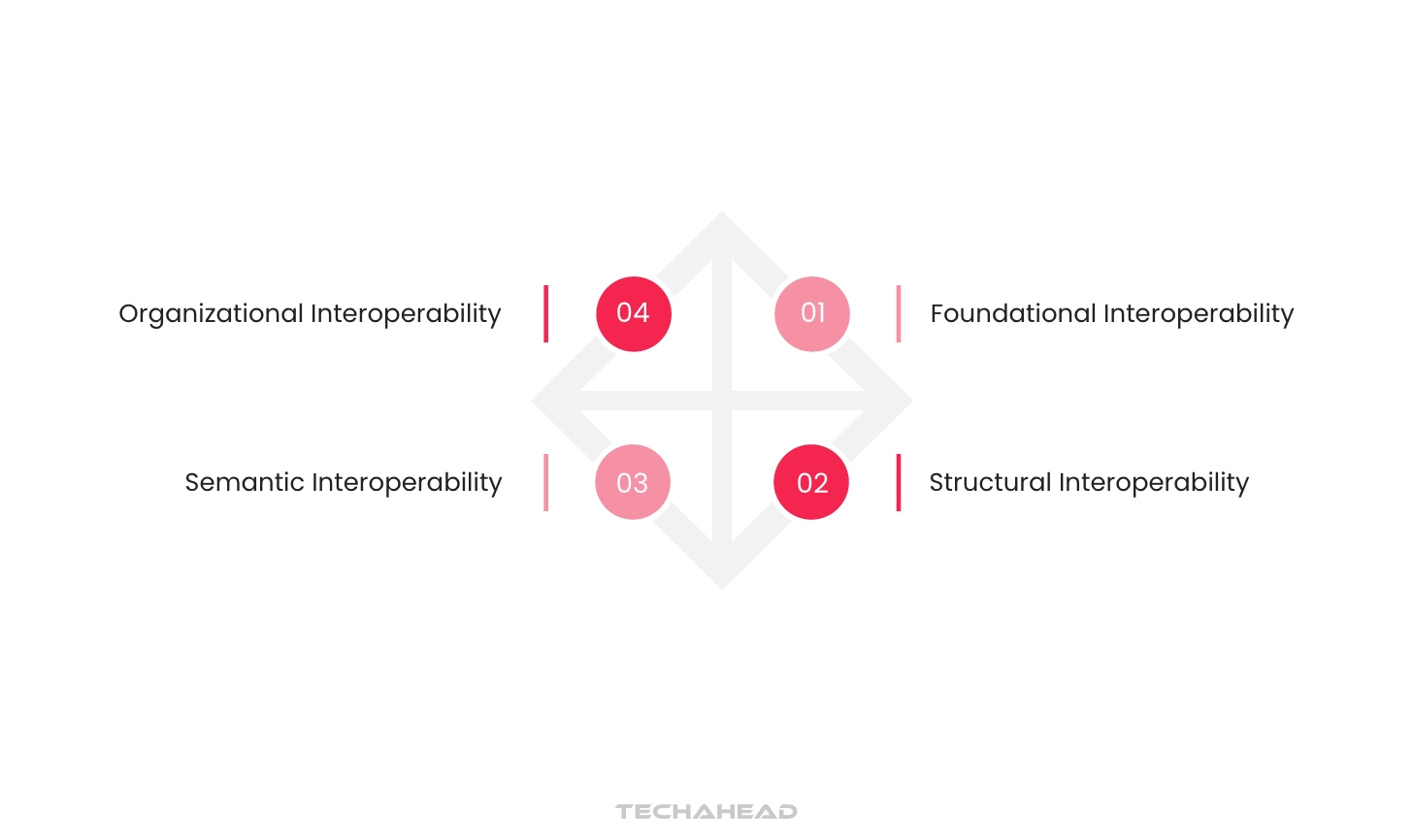 Organizational Interoperability

04

01

Foundational Interoperability

Semantic Interoperability

03

02

Structural Interoperability

TECHAHEAD